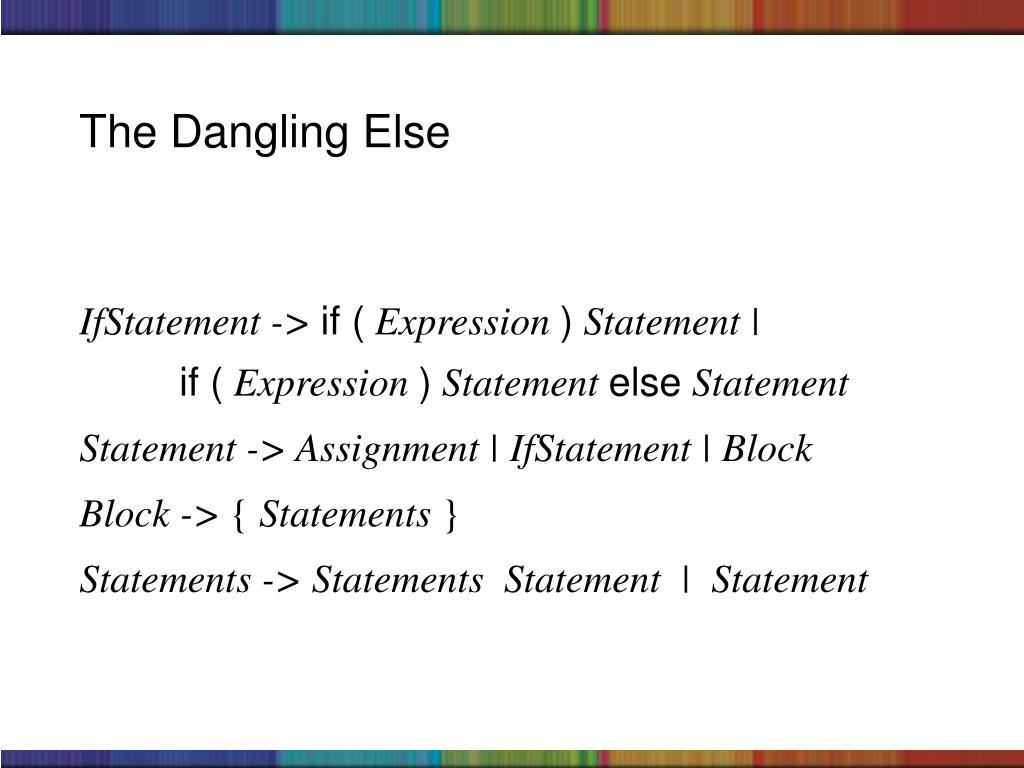 The Dangling Else

IfStatement -> if ( Expression ) Statement |
if ( Expression ) Statement else Statement

Statement -> Assignment | IfStatement | Block

Block -> { Statements }

Statements -> Statements Statement | Statement